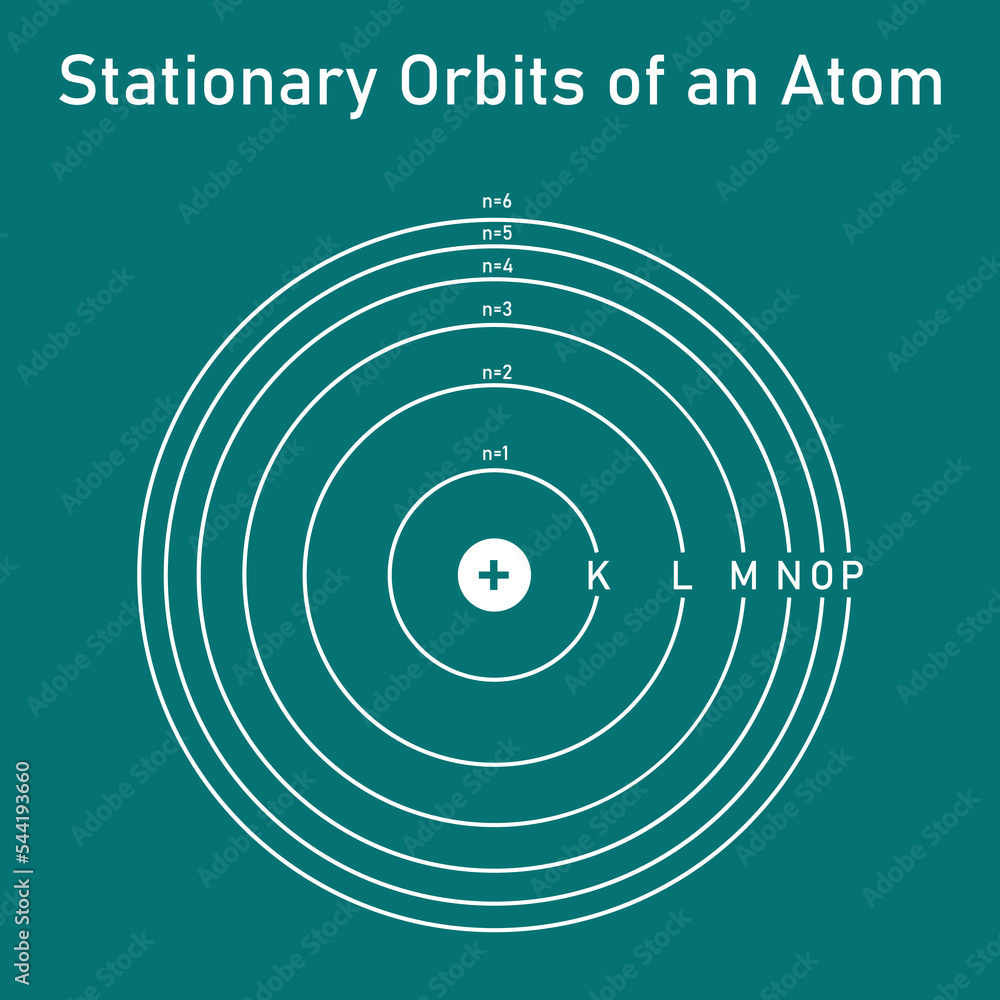 Stationary Orbits of an Atom

n=6
n=5
n=4
n=3
n=2
n=1

+

K L M N O P

Adobe Stock | #544193660